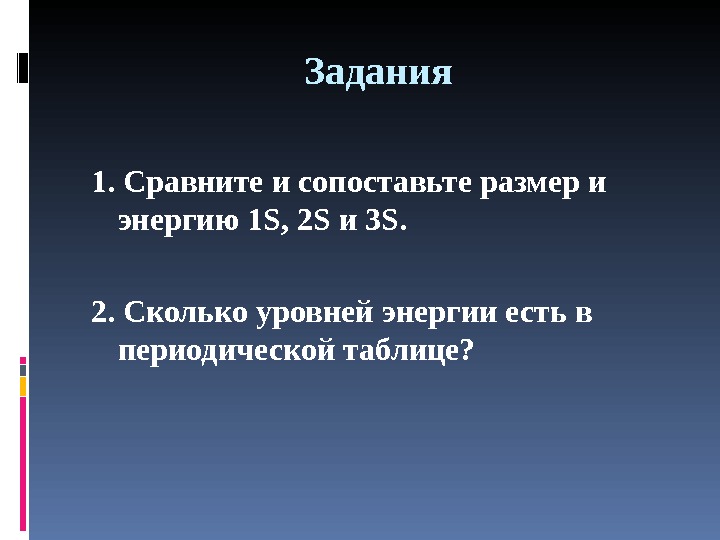 Задания

1. Сравните и сопоставьте размер и энергию 1S, 2S и 3S.

2. Сколько уровней энергии есть в периодической таблице?